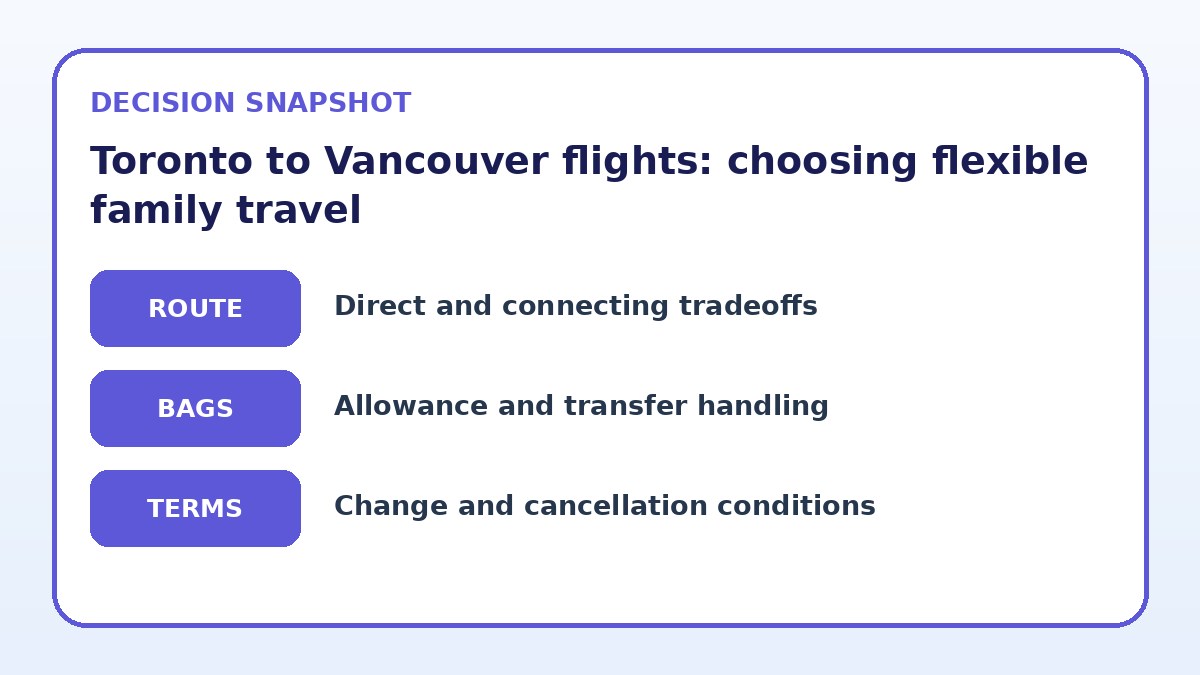 DECISION SNAPSHOT

Toronto to Vancouver flights: choosing flexible family travel

ROUTE

Direct and connecting tradeoffs

BAGS

Allowance and transfer handling

TERMS

Change and cancellation conditions